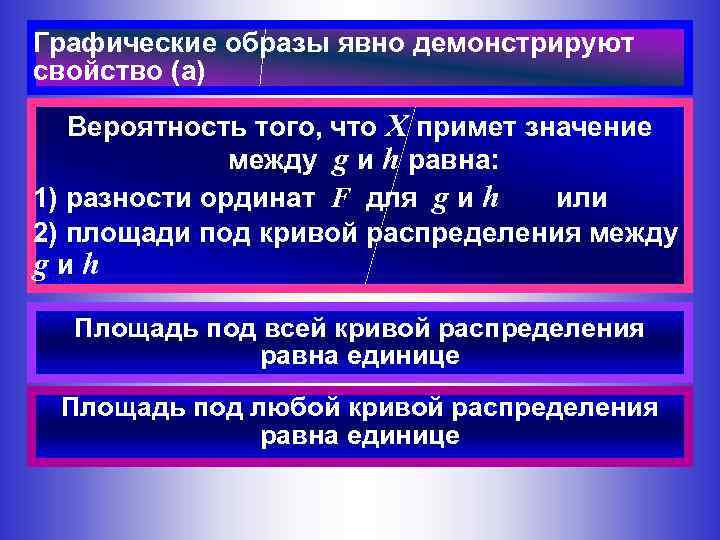 Графические образы явно демонстрируют свойство (а)

Вероятность того, что $X$ примет значение между $g$ и $h$ равна:
1) разности ординат $F$ для $g$ и $h$ или
2) площади под кривой распределения между $g$ и $h$

Площадь под всей кривой распределения равна единице

Площадь под любой кривой распределения равна единице